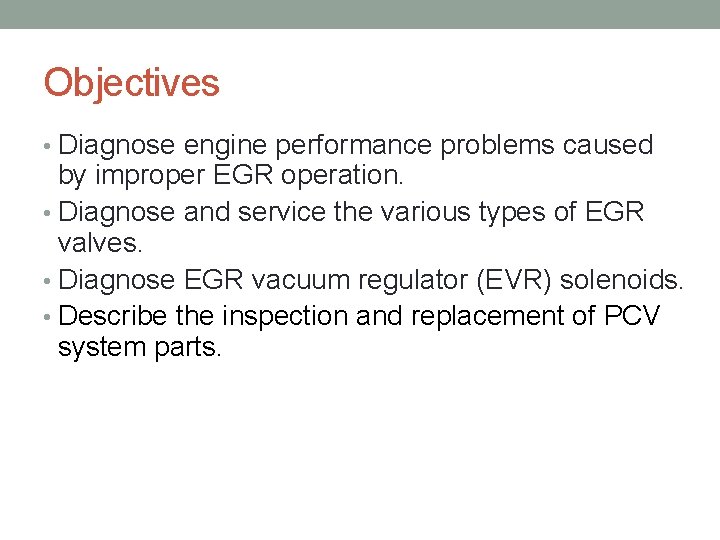 Objectives

• Diagnose engine performance problems caused by improper EGR operation.
• Diagnose and service the various types of EGR valves.
• Diagnose EGR vacuum regulator (EVR) solenoids.
• Describe the inspection and replacement of PCV system parts.